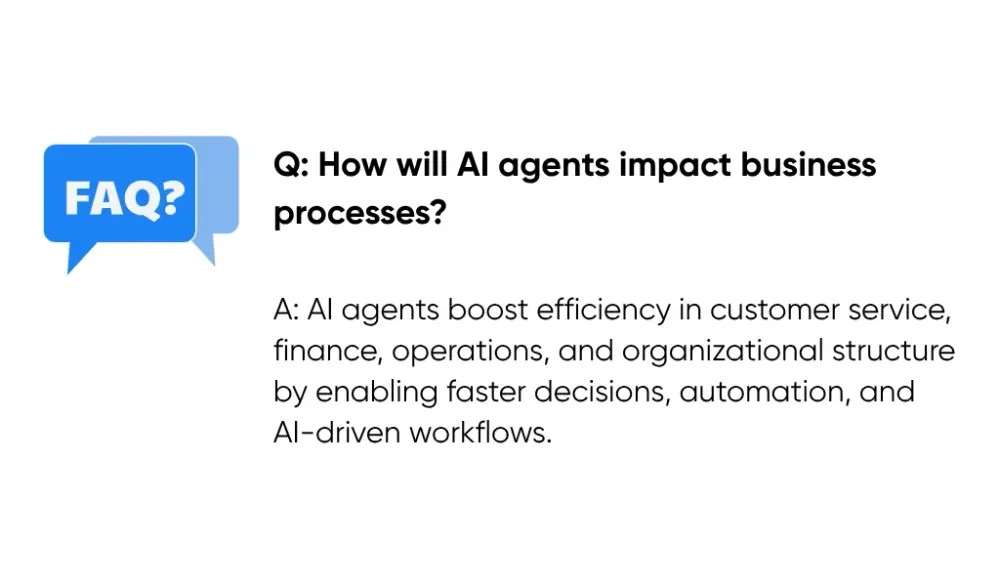 FAQ?

Q: How will AI agents impact business processes?

A: AI agents boost efficiency in customer service, finance, operations, and organizational structure by enabling faster decisions, automation, and AI-driven workflows.